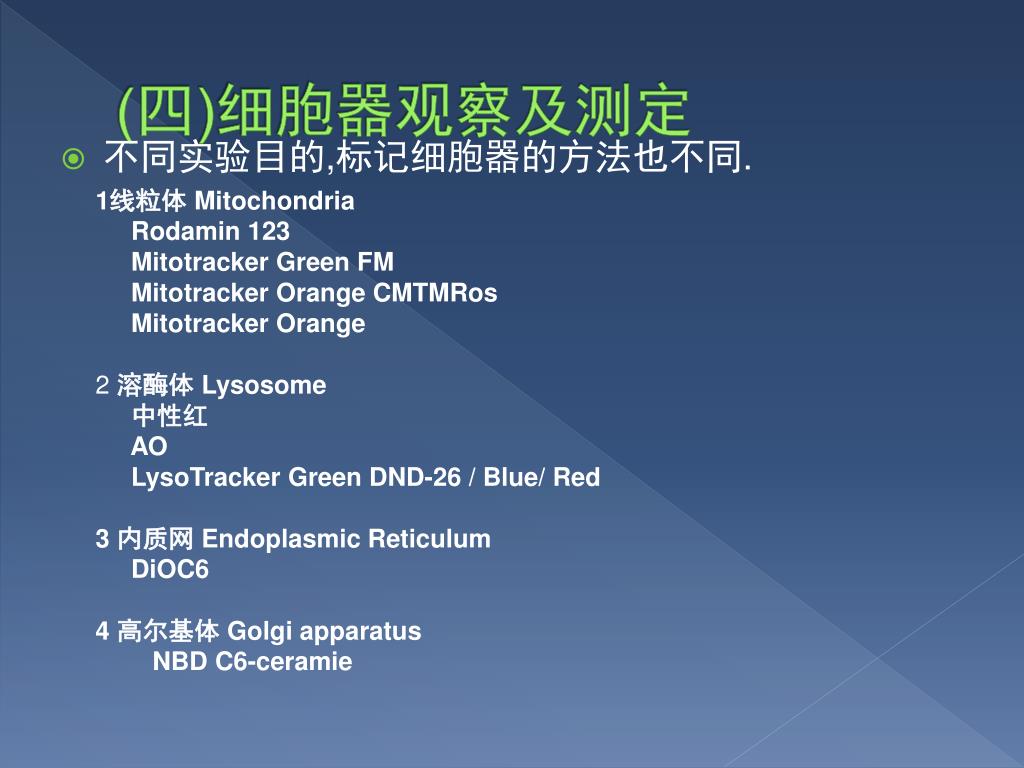 (四)细胞器观察及测定

不同实验目的,标记细胞器的方法也不同.

1线粒体 Mitochondria
Rodamin 123
Mitotracker Green FM
Mitotracker Orange CMTMRos
Mitotracker Orange

2 溶酶体 Lysosome
中性红
AO
LysoTracker Green DND-26 / Blue/ Red

3 内质网 Endoplasmic Reticulum
DiOC6

4 高尔基体 Golgi apparatus
NBD C6-ceramie